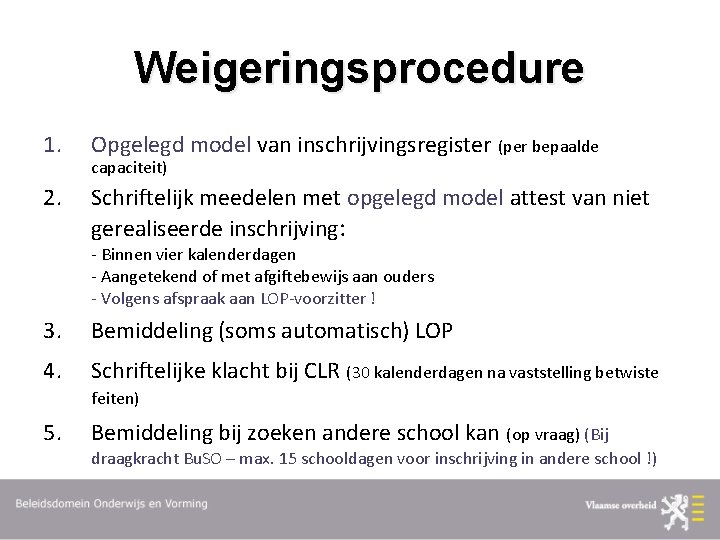 Weigeringsprocedure

1. Opgelegd model van inschrijvingsregister (per bepaalde capaciteit)

2. Schriftelijk meedelen met opgelegd model attest van niet gerealiseerde inschrijving:
- Binnen vier kalenderdagen
- Aangetekend of met afgiftebewijs aan ouders
- Volgens afspraak aan LOP-voorzitter !

3. Bemiddeling (soms automatisch) LOP

4. Schriftelijke klacht bij CLR (30 kalenderdagen na vaststelling betwiste feiten)

5. Bemiddeling bij zoeken andere school kan (op vraag) (Bij draagkracht BuSO – max. 15 schooldagen voor inschrijving in andere school !)

Beleidsdomein Onderwijs en Vorming

Vlaamse overheid